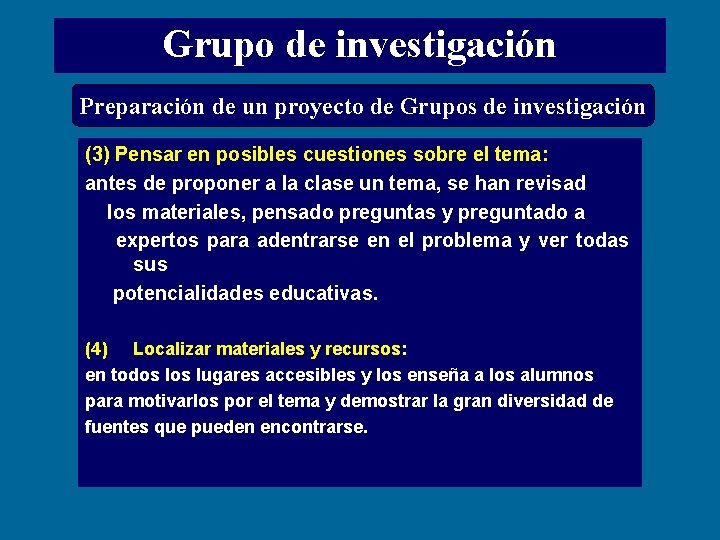 Grupo de investigación

Preparación de un proyecto de Grupos de investigación

(3) Pensar en posibles cuestiones sobre el tema:
antes de proponer a la clase un tema, se han revisad los materiales, pensado preguntas y preguntado a expertos para adentrarse en el problema y ver todas sus potencialidades educativas.

(4) Localizar materiales y recursos:
en todos los lugares accesibles y los enseña a los alumnos para motivarlos por el tema y demostrar la gran diversidad de fuentes que pueden encontrarse.